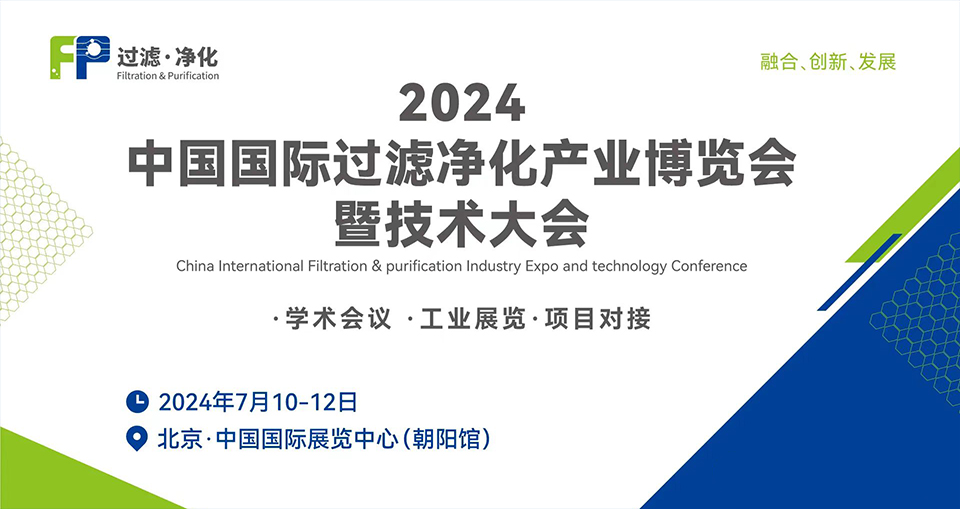 FP 过滤·净化
Filtration & Purification

融合、创新、发展

2024
中国国际过滤净化产业博览会
暨技术大会
China International Filtration & purification Industry Expo and technology Conference

·学术会议 ·工业展览·项目对接

2024年7月10-12日
北京·中国国际展览中心(朝阳馆)